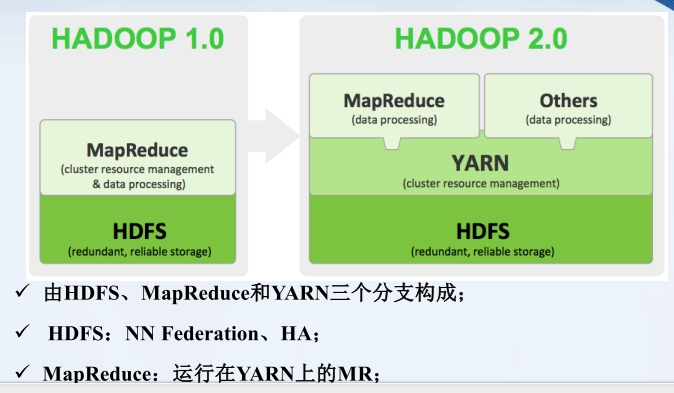 HADOOP 1.0

MapReduce
(cluster resource management & data processing)

HDFS
(redundant, reliable storage)

HADOOP 2.0

MapReduce
(data processing)

Others
(data processing)

YARN
(cluster resource management)

HDFS
(redundant, reliable storage)

✓ 由HDFS、MapReduce和YARN三个分支构成；

✓ HDFS：NN Federation、HA；

✓ MapReduce：运行在YARN上的MR；